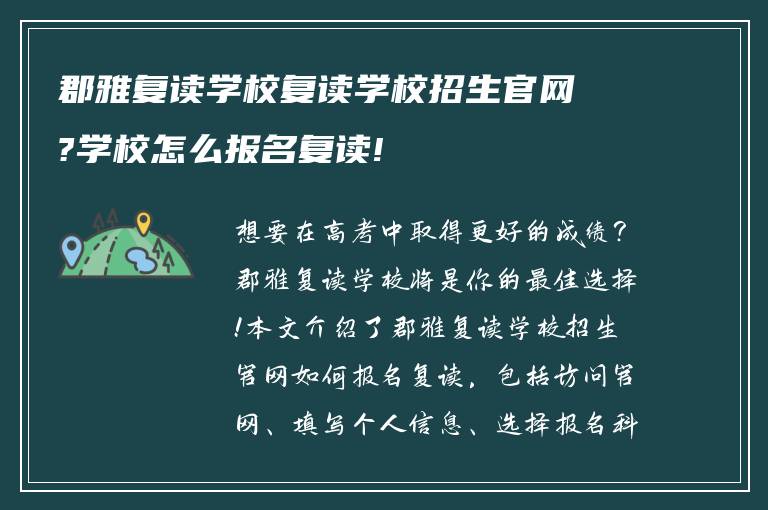 郡雅复读学校复读学校招生官网?学校怎么报名复读!

想要在高考中取得更好的成绩？郡雅复读学校将是你的最佳选择!本文介绍了郡雅复读学校招生官网如何报名复读，包括访问官网、填写个人信息、选择报名科